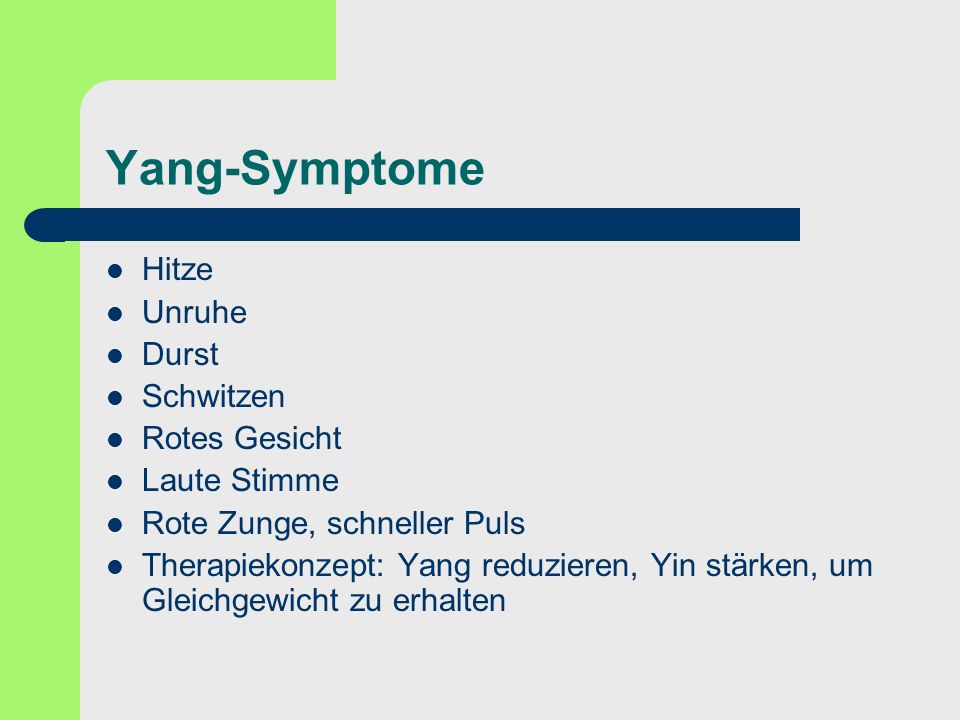 Yang-Symptome

- Hitze
- Unruhe
- Durst
- Schwitzen
- Rotes Gesicht
- Laute Stimme
- Rote Zunge, schneller Puls
- Therapiekonzept: Yang reduzieren, Yin stärken, um Gleichgewicht zu erhalten